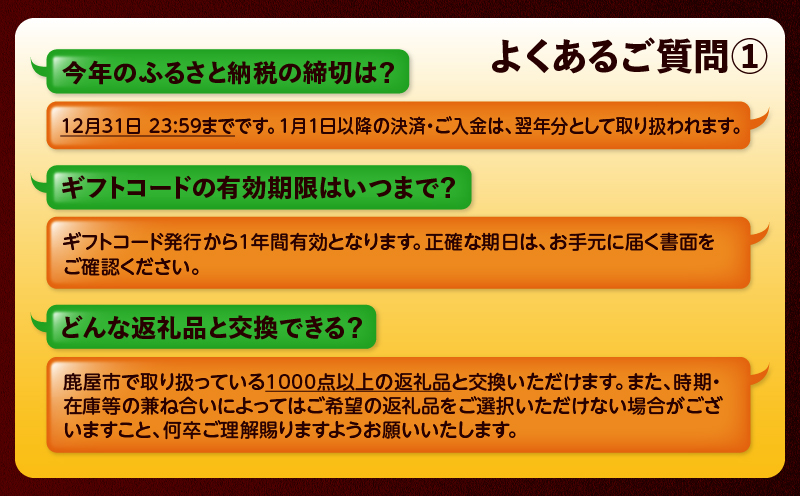 よくあるご質問①

今年のふるさと納税の締切は？

12月31日 23:59までです。1月1日以降の決済・ご入金は、翌年分として取り扱われます。

ギフトコードの有効期限はいつまで？

ギフトコード発行から1年間有効となります。正確な期日は、お手元に届く書面をご確認ください。

どんな返礼品と交換できる？

鹿屋市で取り扱っている1000点以上の返礼品と交換いただけます。また、時期・在庫等の兼ね合いによってはご希望の返礼品をご選択いただけない場合がございますこと、何卒ご理解賜りますようお願いいたします。